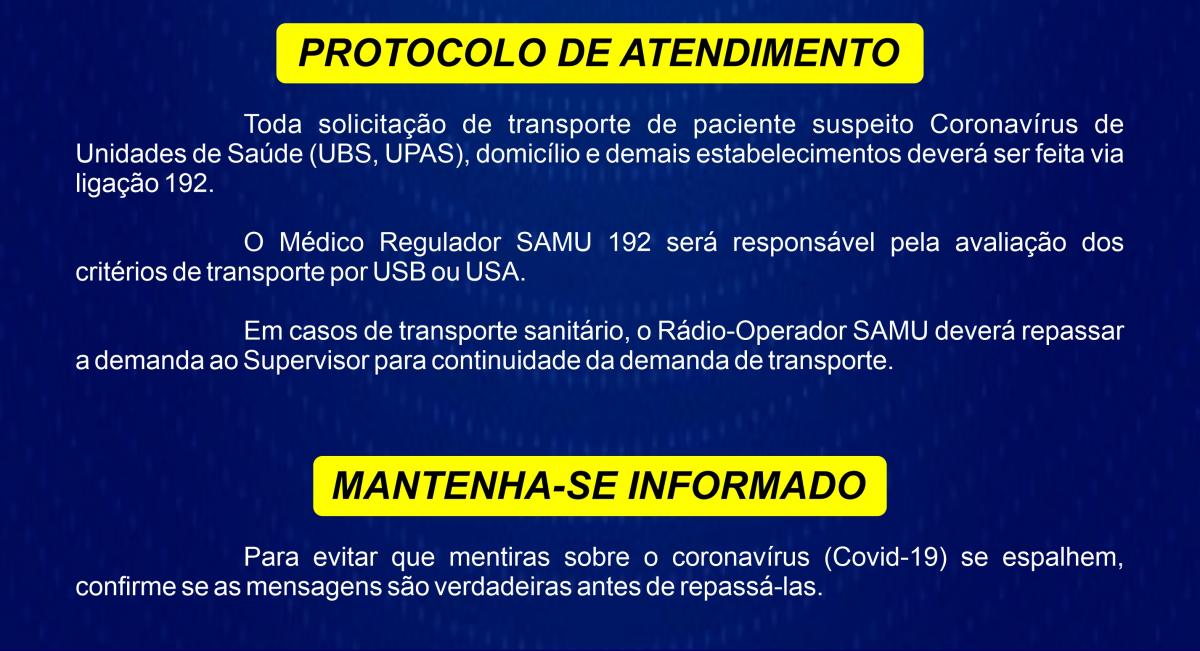 PROTOCOLO DE ATENDIMENTO

Toda solicitação de transporte de paciente suspeito Coronavírus de Unidades de Saúde (UBS, UPAS), domicílio e demais estabelecimentos deverá ser feita via ligação 192.

O Médico Regulador SAMU 192 será responsável pela avaliação dos critérios de transporte por USB ou USA.

Em casos de transporte sanitário, o Rádio-Operador SAMU deverá repassar a demanda ao Supervisor para continuidade da demanda de transporte.

MANTENHA-SE INFORMADO

Para evitar que mentiras sobre o coronavírus (Covid-19) se espalhem, confirme se as mensagens são verdadeiras antes de repassá-las.